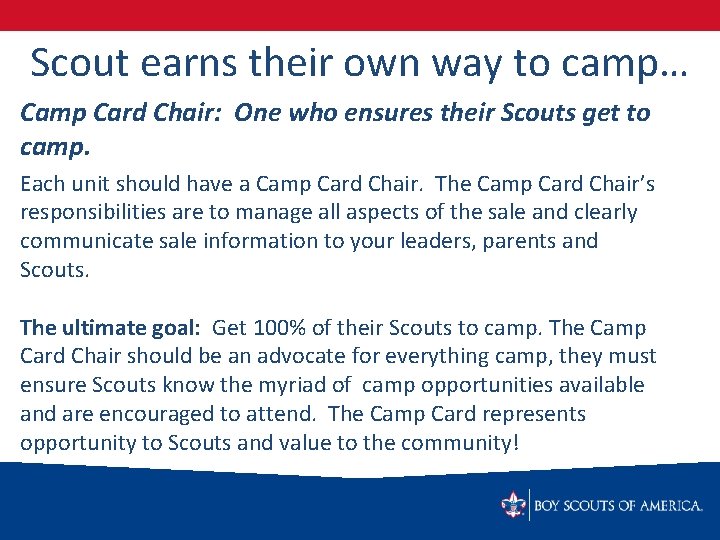 Scout earns their own way to camp…

Camp Card Chair: One who ensures their Scouts get to camp.

Each unit should have a Camp Card Chair. The Camp Card Chair's responsibilities are to manage all aspects of the sale and clearly communicate sale information to your leaders, parents and Scouts.

The ultimate goal: Get 100% of their Scouts to camp. The Camp Card Chair should be an advocate for everything camp, they must ensure Scouts know the myriad of camp opportunities available and are encouraged to attend. The Camp Card represents opportunity to Scouts and value to the community!

BOY SCOUTS OF AMERICA.